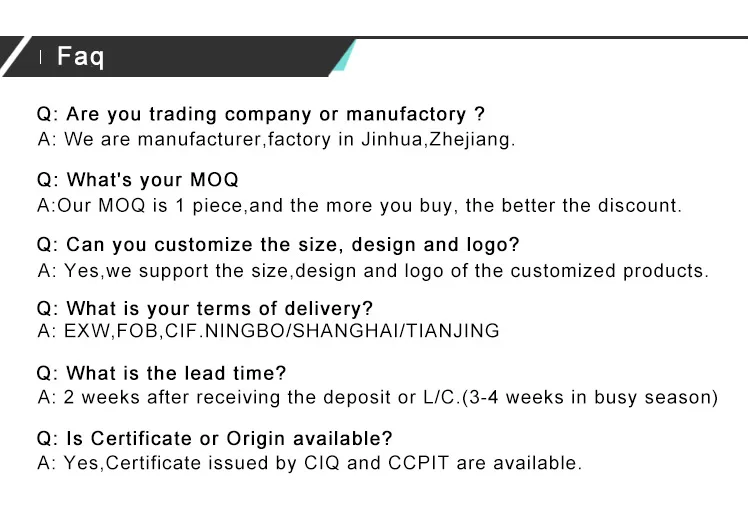 Faq

Q: Are you trading company or manufactory ?
A: We are manufacturer,factory in Jinhua,Zhejiang.

Q: What's your MOQ
A:Our MOQ is 1 piece,and the more you buy, the better the discount.

Q: Can you customize the size, design and logo?
A: Yes,we support the size,design and logo of the customized products.

Q: What is your terms of delivery?
A: EXW,FOB,CIF.NINGBO/SHANGHAI/TIANJING

Q: What is the lead time?
A: 2 weeks after receiving the deposit or L/C.(3-4 weeks in busy season)

Q: Is Certificate or Origin available?
A: Yes,Certificate issued by CIQ and CCPIT are available.